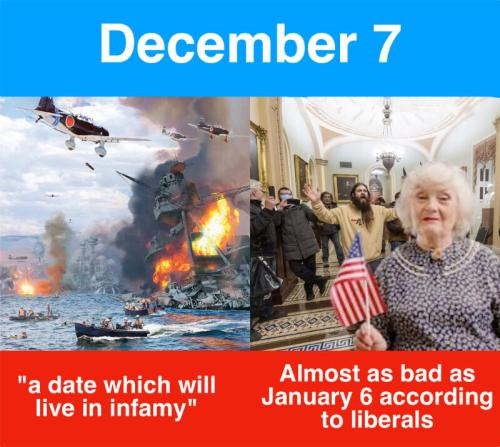 December 7

"a date which will live in infamy"

Almost as bad as January 6 according to liberals